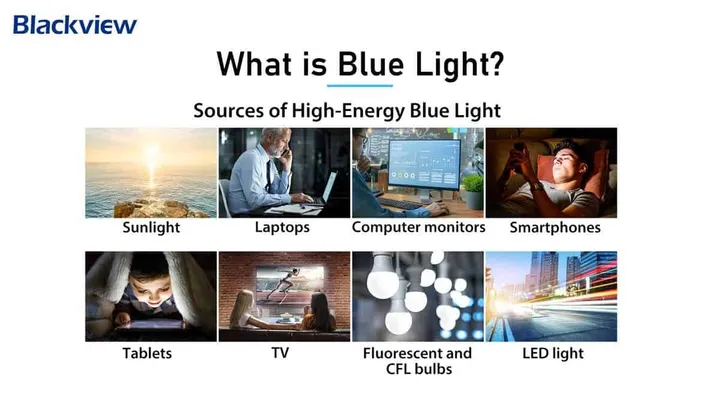 Blackview

What is Blue Light?

Sources of High-Energy Blue Light

Sunlight

Laptops

Computer monitors

Smartphones

Tablets

TV

Fluorescent and CFL bulbs

LED light